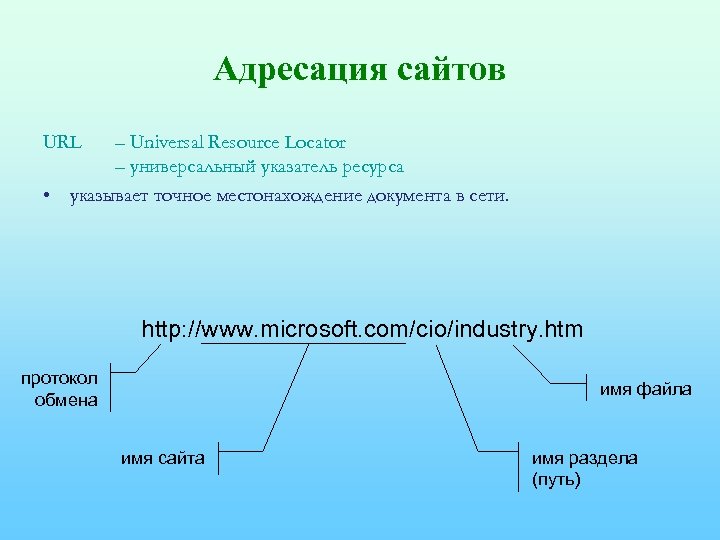 Адресация сайтов

URL – Universal Resource Locator
– универсальный указатель ресурса

• указывает точное местонахождение документа в сети.

http://www.microsoft.com/cio/industry.htm

протокол обмена

имя сайта

имя раздела (путь)

имя файла